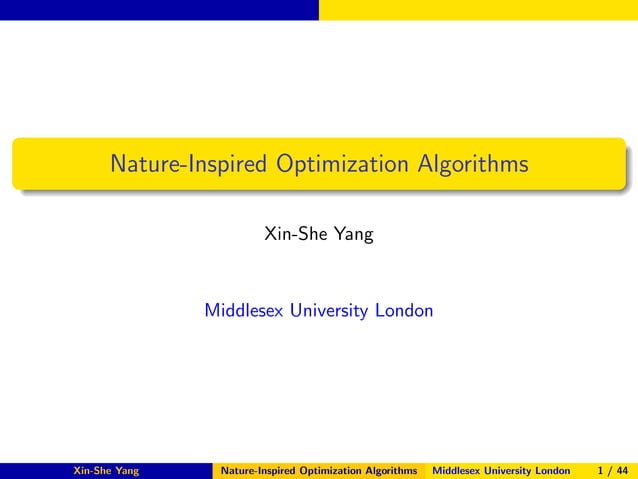 Nature-Inspired Optimization Algorithms

Xin-She Yang

Middlesex University London

Xin-She Yang Nature-Inspired Optimization Algorithms Middlesex University London 1 / 44